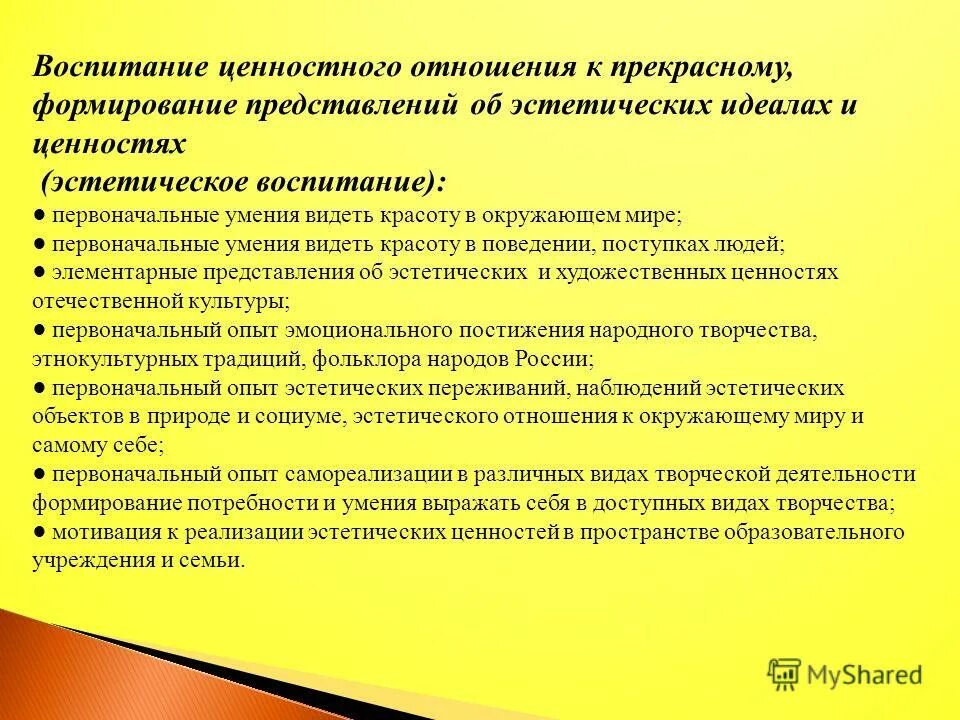 Воспитание ценностного отношения к прекрасному, формирование представлений об эстетических идеалах и ценностях
(эстетическое воспитание):
● первоначальные умения видеть красоту в окружающем мире;
● первоначальные умения видеть красоту в поведении, поступках людей;
● элементарные представления об эстетических и художественных ценностях отечественной культуры;
● первоначальный опыт эмоционального постижения народного творчества, этнокультурных традиций, фольклора народов России;
● первоначальный опыт эстетических переживаний, наблюдений эстетических объектов в природе и социуме, эстетического отношения к окружающему миру и самому себе;
● первоначальный опыт самореализации в различных видах творческой деятельности формирование потребности и умения выражать себя в доступных видах творчества;
● мотивация к реализации эстетических ценностей в пространстве образовательного учреждения и семьи.

MyShared